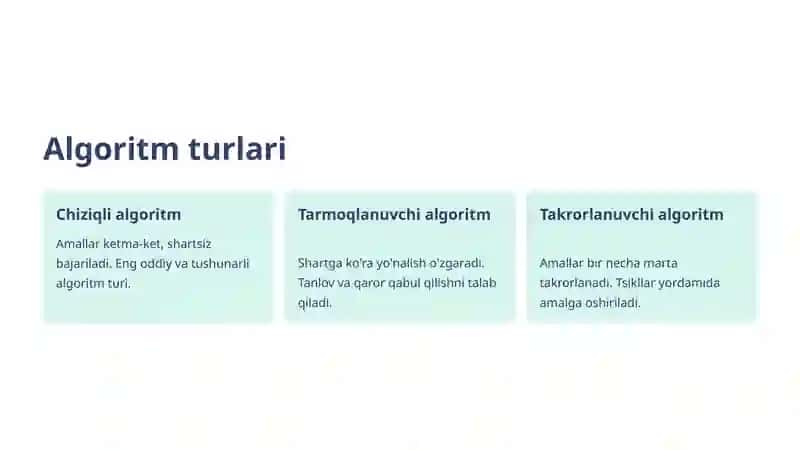 Algoritm turlari

Chiziqli algoritm

Amallar ketma-ket, shartsiz bajariladi. Eng oddiy va tushunarli algoritm turi.

Tarmoqlanuvchi algoritm

Shartga ko'ra yo'nalish o'zgaradi. Tanlov va qaror qabul qilishni talab qiladi.

Takrorlanuvchi algoritm

Amallar bir necha marta takrorlanadi. Tsikllar yordamida amalga oshiriladi.